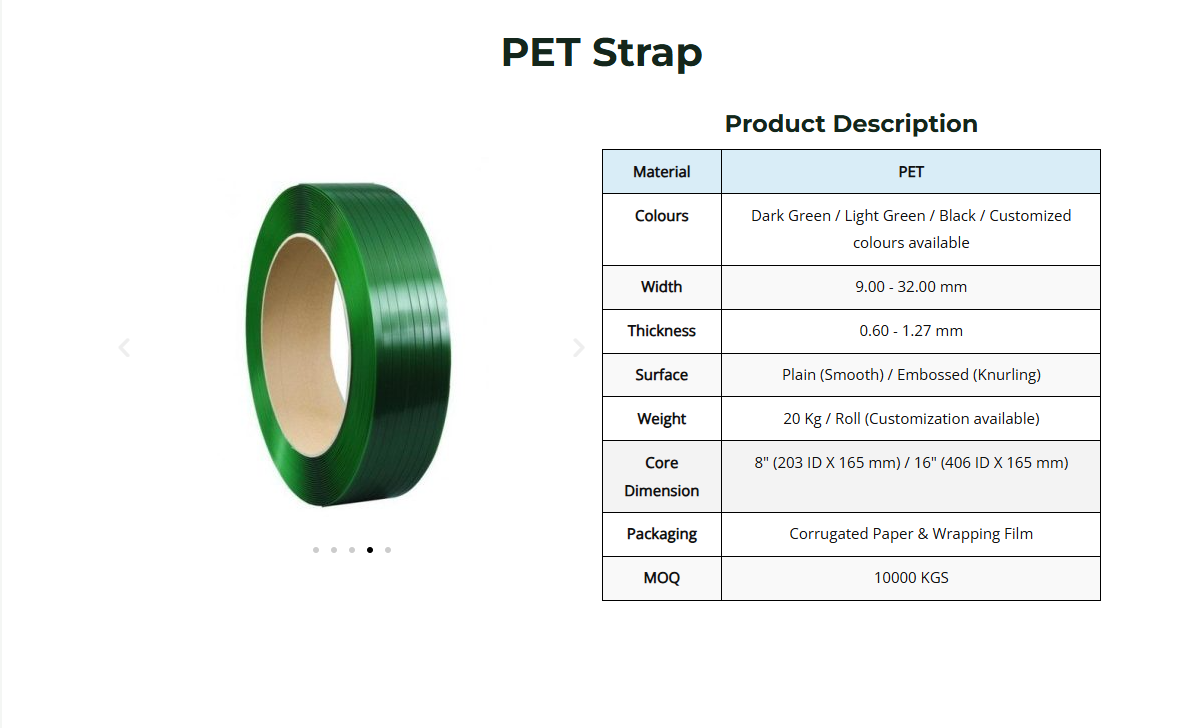 PET Strap

Product Description

| Material | PET |
|---|---|
| Colours | Dark Green / Light Green / Black / Customized colours available |
| Width | 9.00 - 32.00 mm |
| Thickness | 0.60 - 1.27 mm |
| Surface | Plain (Smooth) / Embossed (Knurling) |
| Weight | 20 Kg / Roll (Customization available) |
| Core Dimension | 8" (203 ID X 165 mm) / 16" (406 ID X 165 mm) |
| Packaging | Corrugated Paper & Wrapping Film |
| MOQ | 10000 KGS |